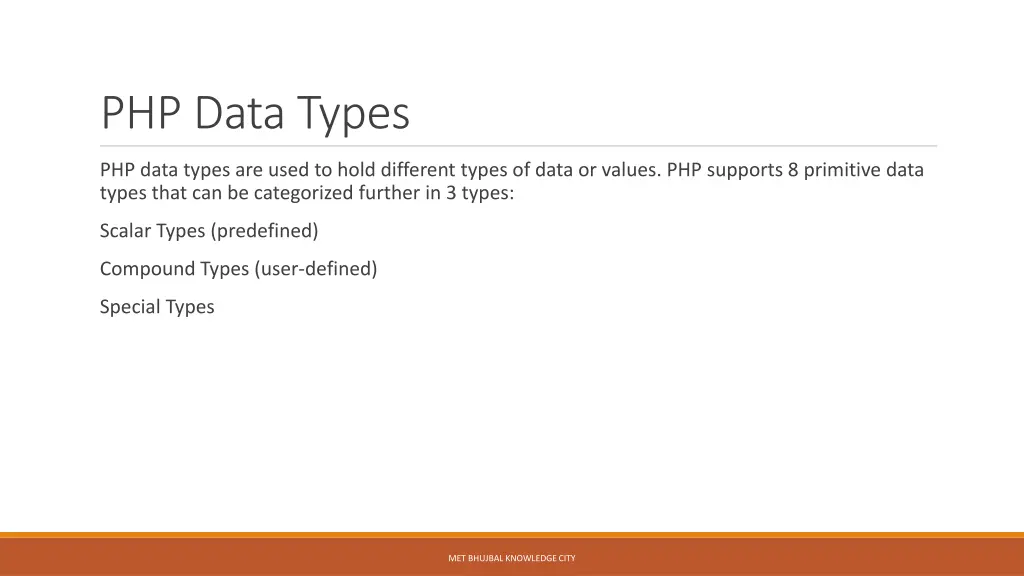 PHP Data Types

PHP data types are used to hold different types of data or values. PHP supports 8 primitive data types that can be categorized further in 3 types:

Scalar Types (predefined)

Compound Types (user-defined)

Special Types

MET BHUJBAL KNOWLEDGE CITY